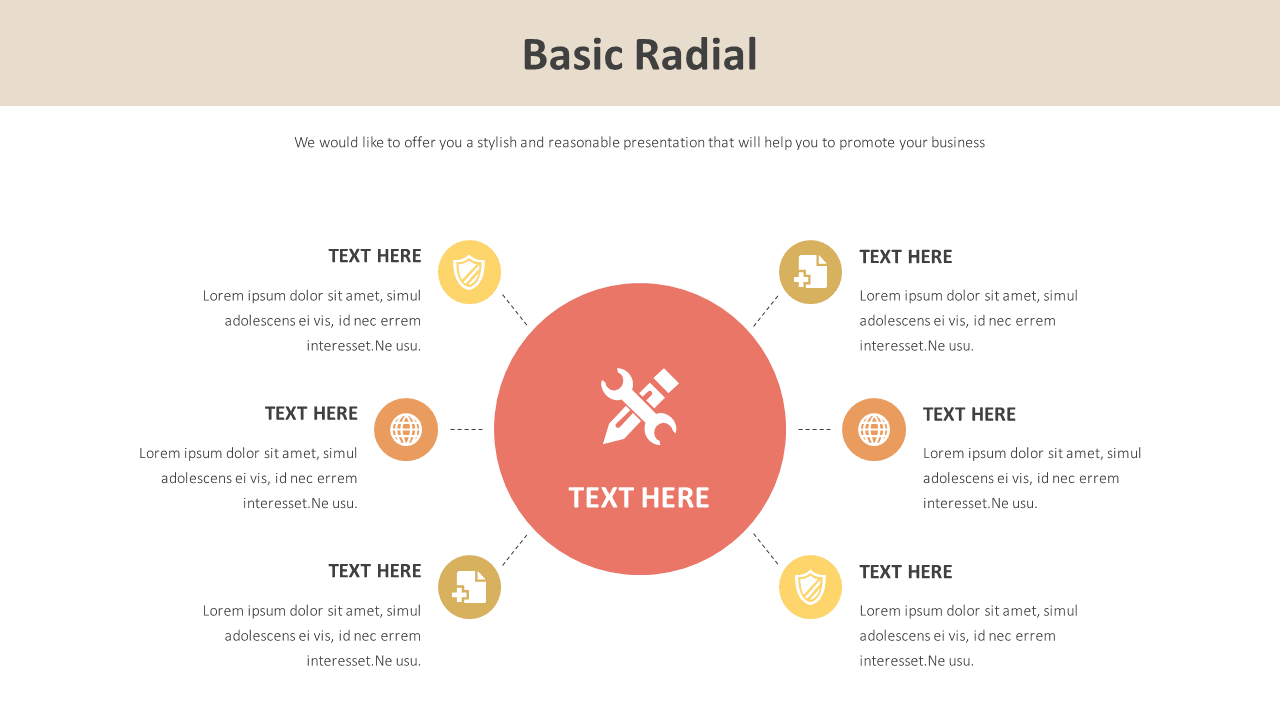 Basic Radial

We would like to offer you a stylish and reasonable presentation that will help you to promote your business

TEXT HERE

Lorem ipsum dolor sit amet, simul adolescens ei vis, id nec errem interesset.Ne usu.

TEXT HERE

Lorem ipsum dolor sit amet, simul adolescens ei vis, id nec errem interesset.Ne usu.

TEXT HERE

Lorem ipsum dolor sit amet, simul adolescens ei vis, id nec errem interesset.Ne usu.

TEXT HERE

TEXT HERE

Lorem ipsum dolor sit amet, simul adolescens ei vis, id nec errem interesset.Ne usu.

TEXT HERE

Lorem ipsum dolor sit amet, simul adolescens ei vis, id nec errem interesset.Ne usu.

TEXT HERE

Lorem ipsum dolor sit amet, simul adolescens ei vis, id nec errem interesset.Ne usu.